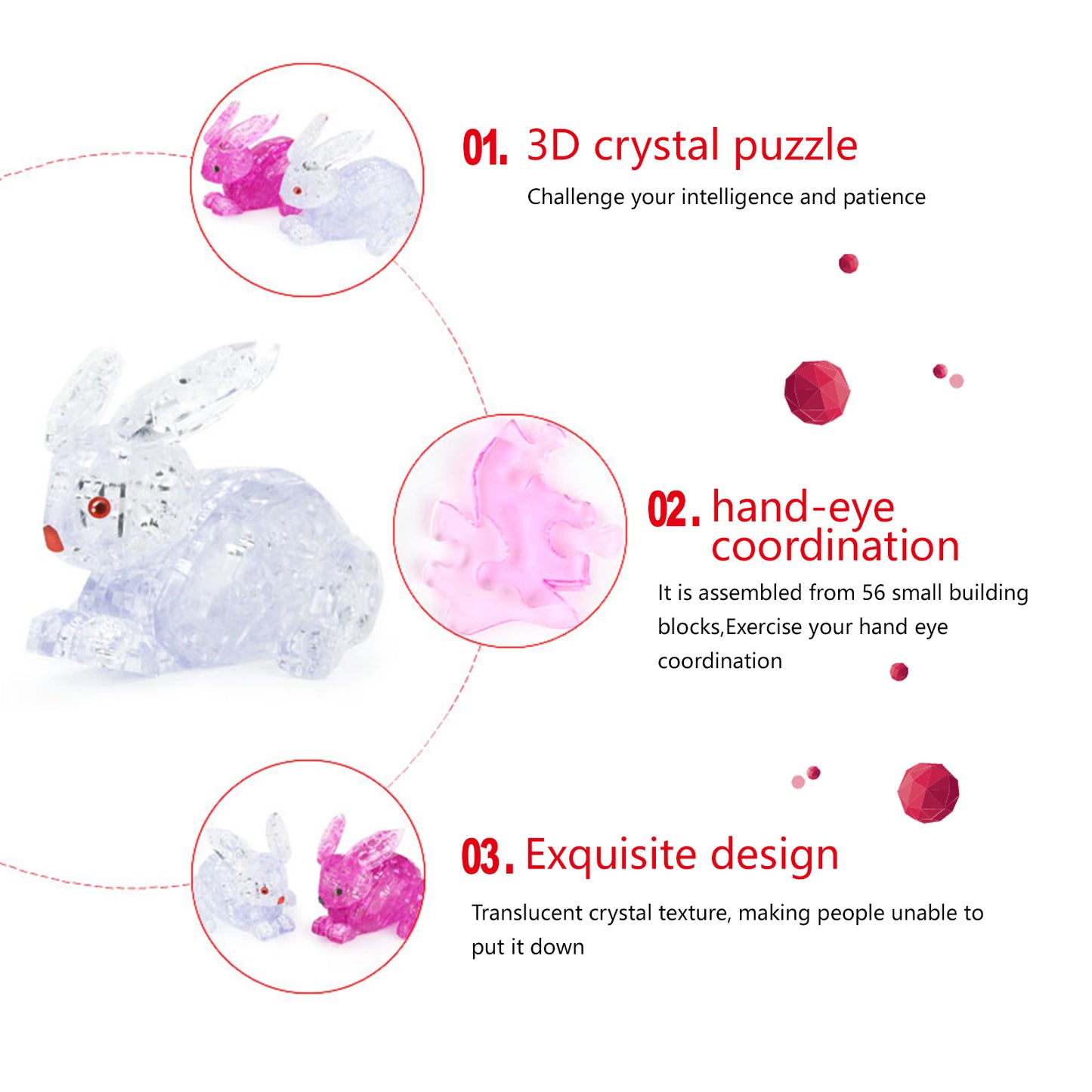 01. 3D crystal puzzle

Challenge your intelligence and patience

02. hand-eye coordination

It is assembled from 56 small building blocks,Exercise your hand eye coordination

03. Exquisite design

Translucent crystal texture, making people unable to put it down